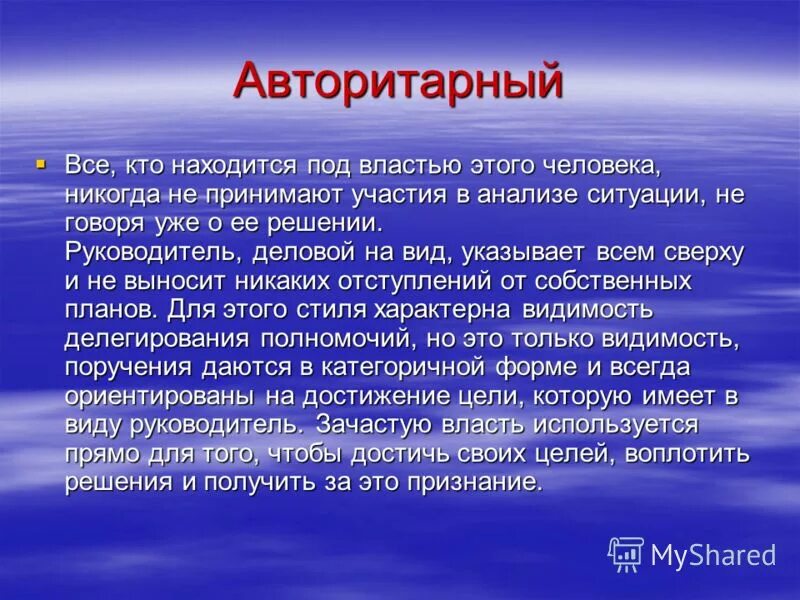 Авторитарный

Все, кто находится под властью этого человека, никогда не принимают участия в анализе ситуации, не говоря уже о ее решении.
Руководитель, деловой на вид, указывает всем сверху и не выносит никаких отступлений от собственных планов. Для этого стиля характерна видимость делегирования полномочий, но это только видимость, поручения даются в категоричной форме и всегда ориентированы на достижение цели, которую имеет в виду руководитель. Зачастую власть используется прямо для того, чтобы достичь своих целей, воплотить решения и получить за это признание.

MyShared